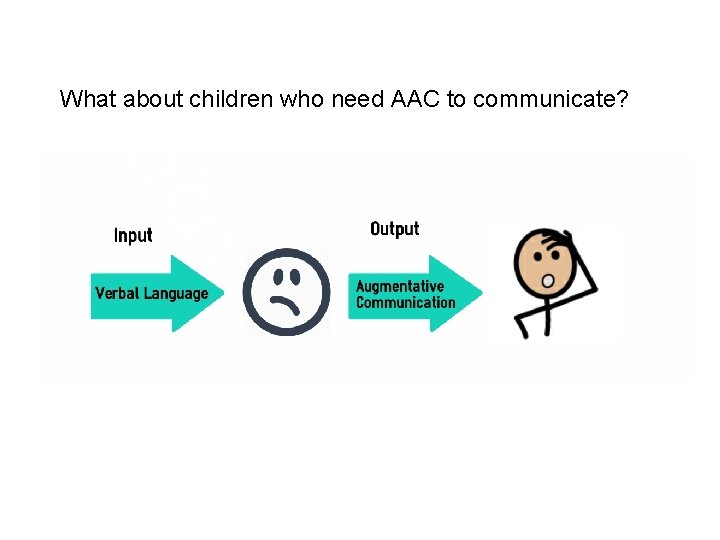 What about children who need AAC to communicate?

Input

Verbal Language

Output

Augmentative Communication